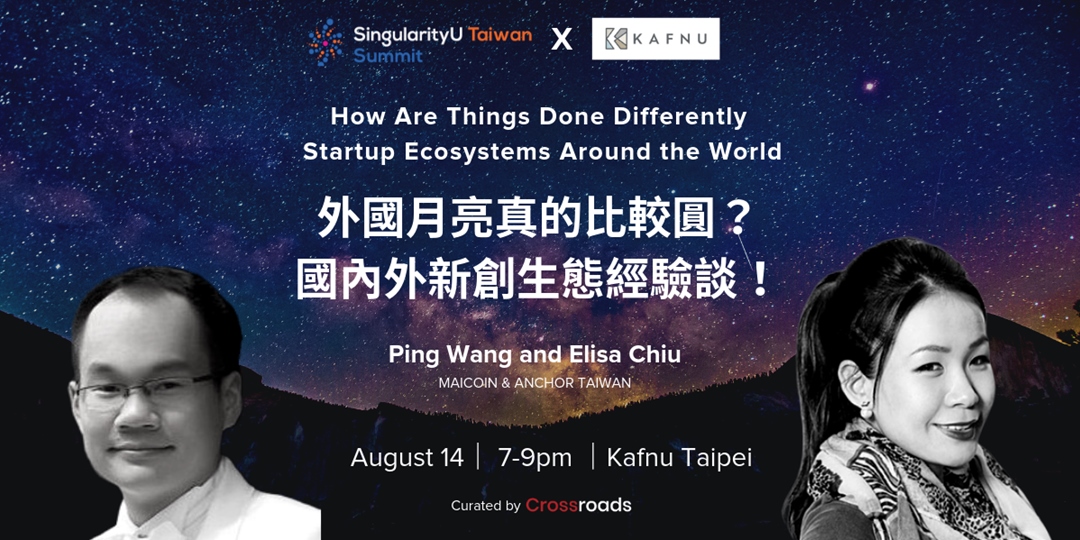 SingularityU Taiwan Summit X KAFNU

How Are Things Done Differently
Startup Ecosystems Around the World

外國月亮真的比較圓？
國內外新創生態經驗談！

Ping Wang and Elisa Chiu
MAICOIN & ANCHOR TAIWAN

August 14 | 7-9pm | Kafnu Taipei

Curated by Crossroads